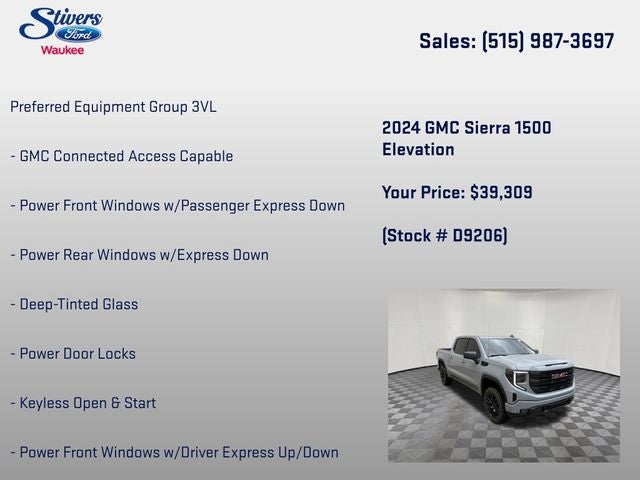 Stivers
Ford
Waukee

Sales: (515) 987-3697

Preferred Equipment Group 3VL

- GMC Connected Access Capable

- Power Front Windows w/Passenger Express Down

- Power Rear Windows w/Express Down

- Deep-Tinted Glass

- Power Door Locks

- Keyless Open & Start

- Power Front Windows w/Driver Express Up/Down

2024 GMC Sierra 1500 Elevation

Your Price: $39,309

(Stock # D9206)

GMC